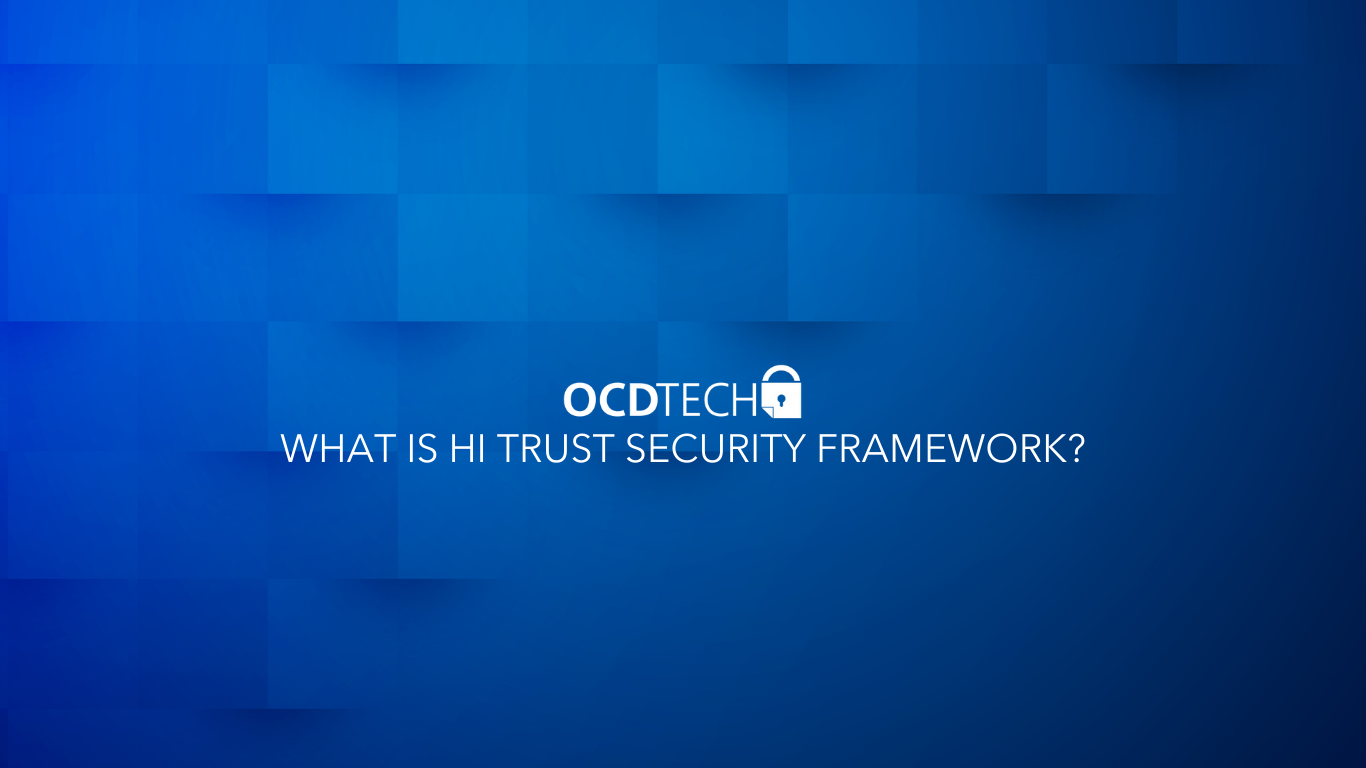 OCDTECH
WHAT IS HI TRUST SECURITY FRAMEWORK?